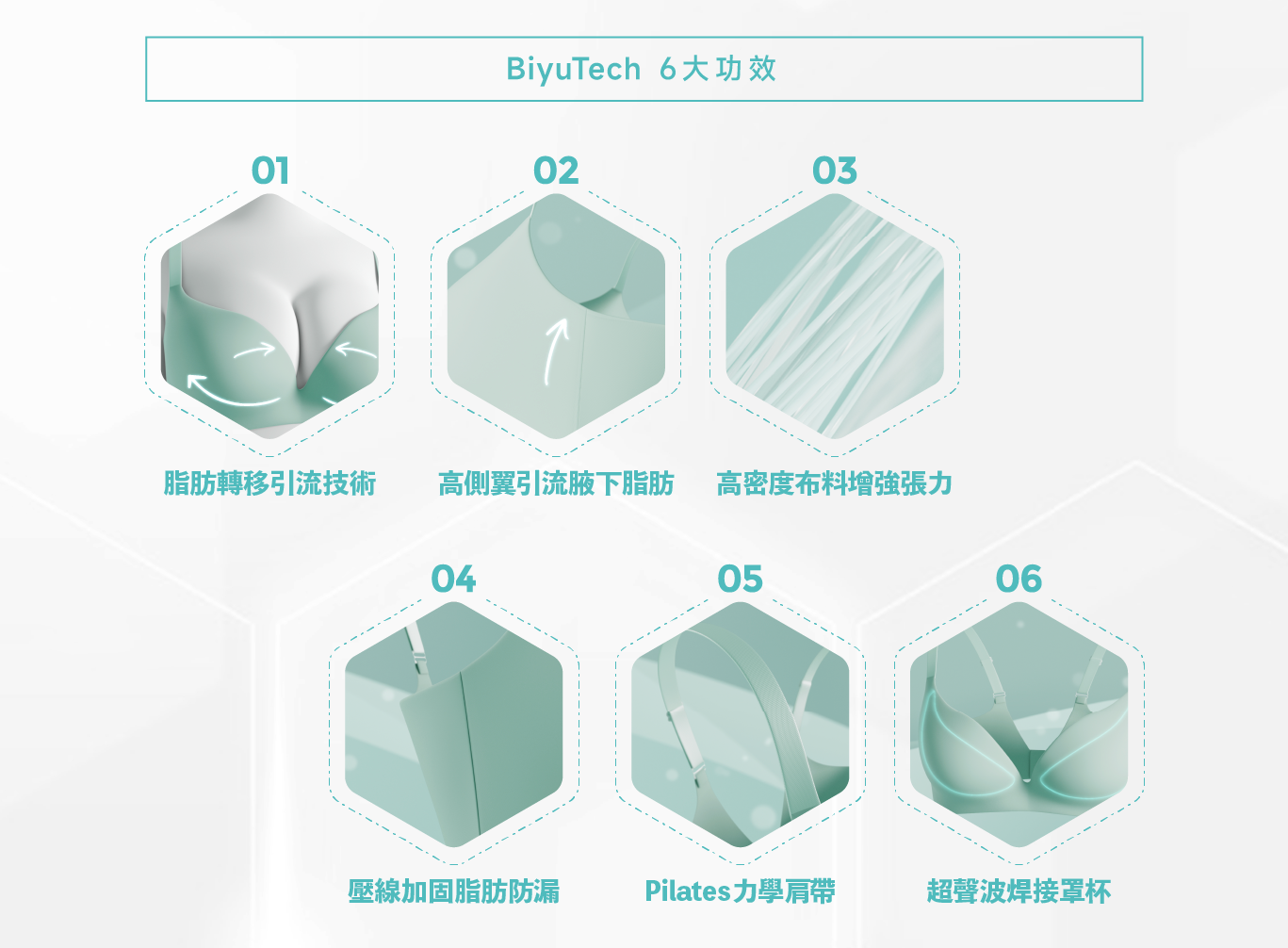 BiyuTech 6大功效

01
脂肪轉移引流技術

02
高側翼引流腋下脂肪

03
高密度布料增強張力

04
壓線加固脂肪防漏

05
Pilates力學肩帶

06
超聲波焊接罩杯